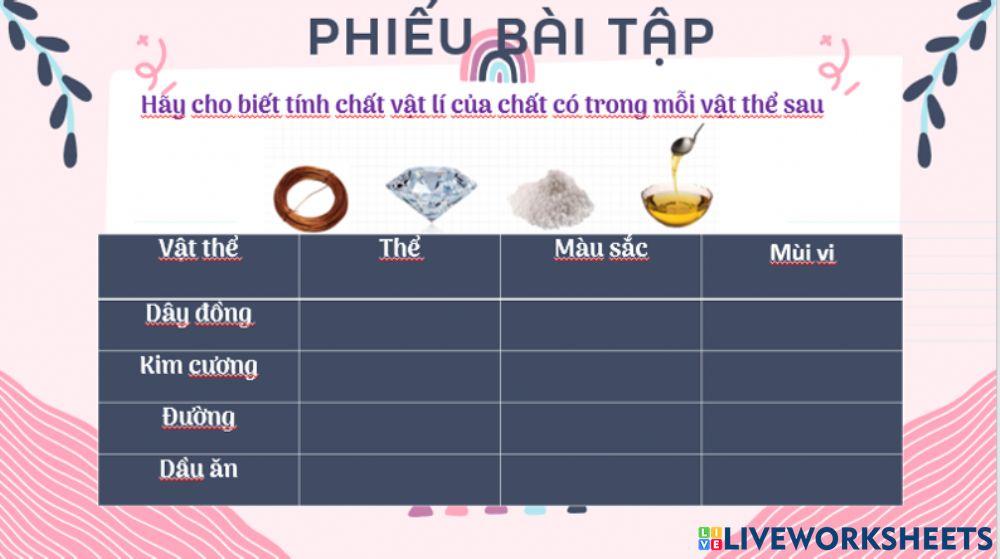 PHIẾU BÀI TẬP

Hãy cho biết tính chất vật lí của chất có trong mỗi vật thể sau

| Vật thể | Thể | Màu sắc | Mùi vi |
|---|---|---|---|
| Dây đồng | | | |
| Kim cương | | | |
| Đường | | | |
| Dầu ăn | | | |

LIVEWORKSHEETS